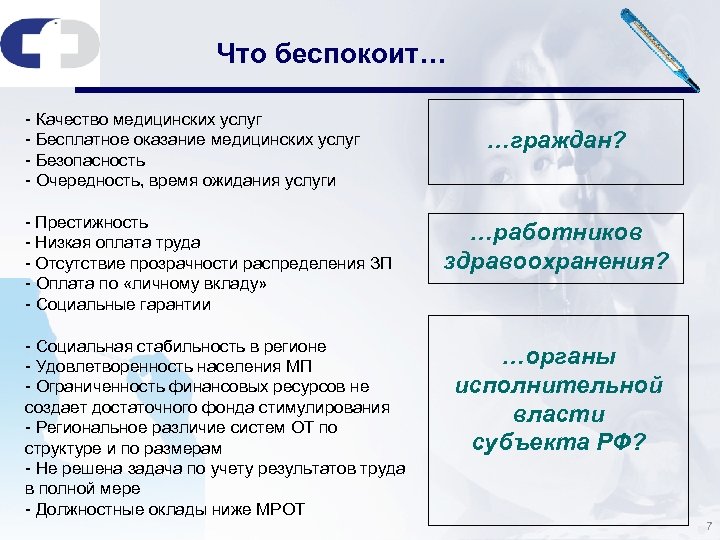 Что беспокоит…

- Качество медицинских услуг
- Бесплатное оказание медицинских услуг
- Безопасность
- Очередность, время ожидания услуги

…граждан?

- Престижность
- Низкая оплата труда
- Отсутствие прозрачности распределения ЗП
- Оплата по «личному вкладу»
- Социальные гарантии

…работников здравоохранения?

- Социальная стабильность в регионе
- Удовлетворенность населения МП
- Ограниченность финансовых ресурсов не создает достаточного фонда стимулирования
- Региональное различие систем ОТ по структуре и по размерам
- Не решена задача по учету результатов труда в полной мере
- Должностные оклады ниже МРОТ

…органы исполнительной власти субъекта РФ?

7